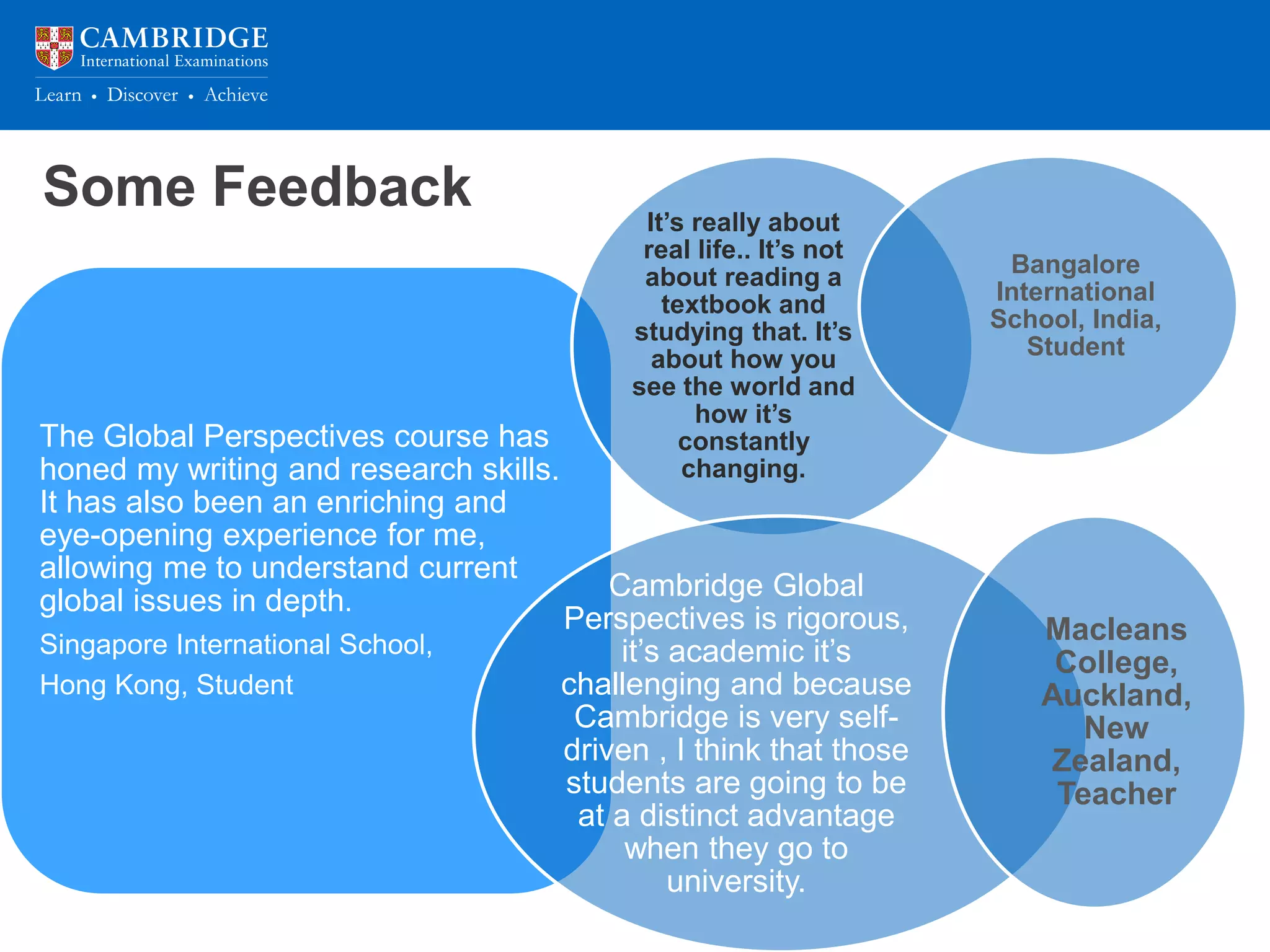 CAMBRIDGE
International Examinations
Learn • Discover • Achieve

Some Feedback

The Global Perspectives course has honed my writing and research skills. It has also been an enriching and eye-opening experience for me, allowing me to understand current global issues in depth.

Singapore International School,

Hong Kong, Student

It's really about real life.. It's not about reading a textbook and studying that. It's about how you see the world and how it's constantly changing.

Bangalore International School, India, Student

Cambridge Global Perspectives is rigorous, it's academic it's challenging and because Cambridge is very self-driven , I think that those students are going to be at a distinct advantage when they go to university.

Macleans College, Auckland, New Zealand, Teacher